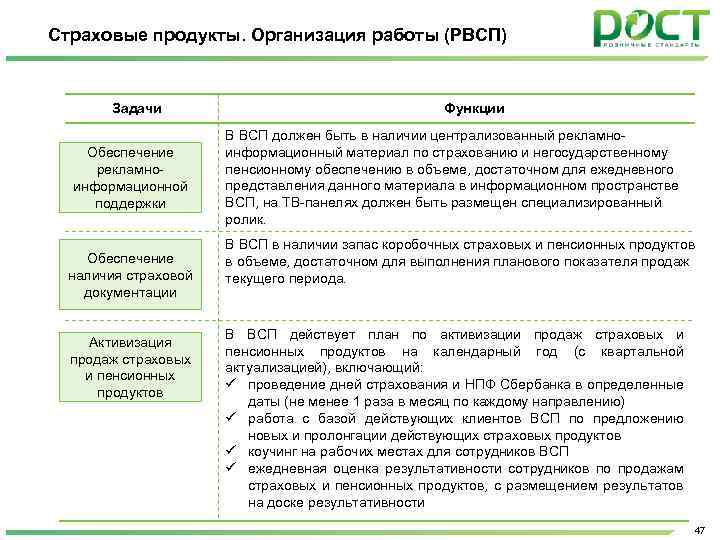 Страховые продукты. Организация работы (РВСП)

РОСТ
РОЗНИЧНЫЕ СТАНДАРТЫ

| Задачи | Функции |
|---|---|
| Обеспечение рекламно-информационной поддержки | В ВСП должен быть в наличии централизованный рекламно-информационный материал по страхованию и негосударственному пенсионному обеспечению в объеме, достаточном для ежедневного представления данного материала в информационном пространстве ВСП, на ТВ-панелях должен быть размещен специализированный ролик. |
| Обеспечение наличия страховой документации | В ВСП в наличии запас коробочных страховых и пенсионных продуктов в объеме, достаточном для выполнения планового показателя продаж текущего периода. |
| Активизация продаж страховых и пенсионных продуктов | В ВСП действует план по активизации продаж страховых и пенсионных продуктов на календарный год (с квартальной актуализацией), включающий: ✓ проведение дней страхования и НПФ Сбербанка в определенные даты (не менее 1 раза в месяц по каждому направлению) ✓ работа с базой действующих клиентов ВСП по предложению новых и пролонгации действующих страховых продуктов ✓ коучинг на рабочих местах для сотрудников ВСП ✓ ежедневная оценка результативности сотрудников по продажам страховых и пенсионных продуктов, с размещением результатов на доске результативности |

47